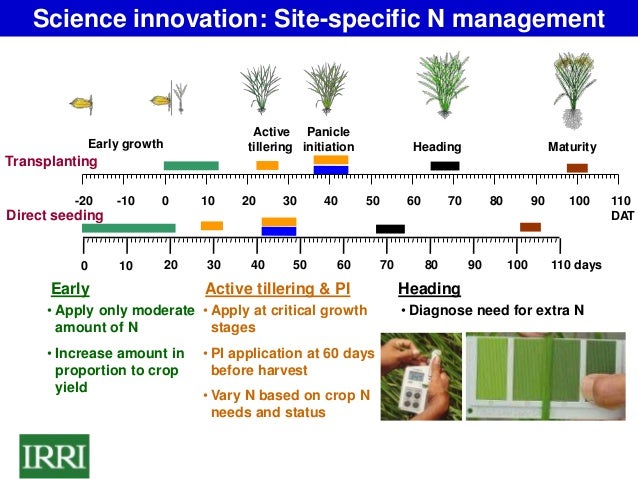 Science innovation: Site-specific N management

Early growth

Active tillering

Panicle initiation

Heading

Maturity

Transplanting

-20 -10 0 10 20 30 40 50 60 70 80 90 100 110 DAT

Direct seeding

0 10 20 30 40 50 60 70 80 90 100 110 days

Early
• Apply only moderate amount of N
• Increase amount in proportion to crop yield

Active tillering & PI
• Apply at critical growth stages
• PI application at 60 days before harvest
• Vary N based on crop N needs and status

Heading
• Diagnose need for extra N

IRRI